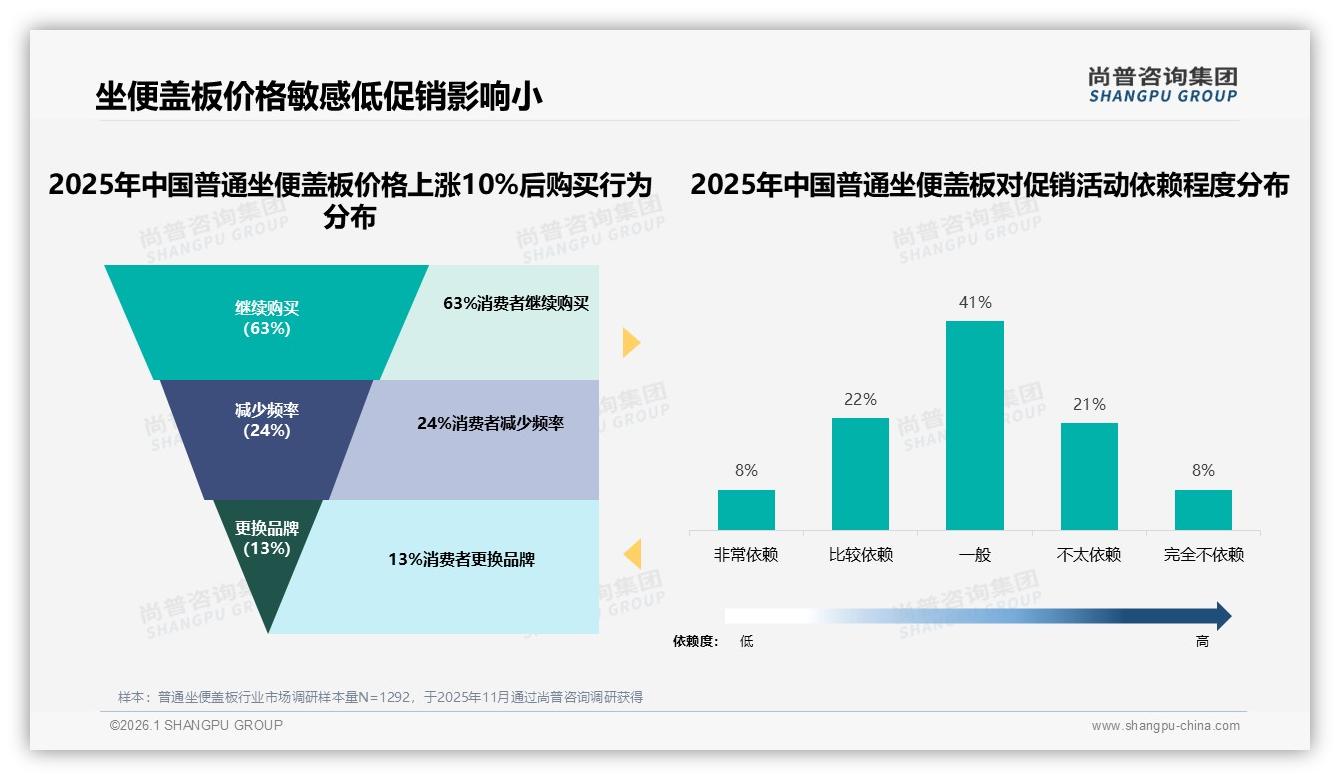 坐便盖板价格敏感低促销影响小

尚普咨询集团
SHANGPU GROUP

2025年中国普通坐便盖板价格上涨10%后购买行为分布

继续购买
(63%)
63%消费者继续购买

减少频率
(24%)
24%消费者减少频率

更换品牌
(13%)
13%消费者更换品牌

2025年中国普通坐便盖板对促销活动依赖程度分布

8%
22%
41%
21%
8%

非常依赖
比较依赖
一般
不太依赖
完全不依赖

依赖度: 低
高

尚普咨询集团
SHANGPU GROUP

样本：普通坐便盖板行业市场调研样本量N=1292，于2025年11月通过尚普咨询调研获得

©2026.1 SHANGPU GROUP
www.shangpu-china.com